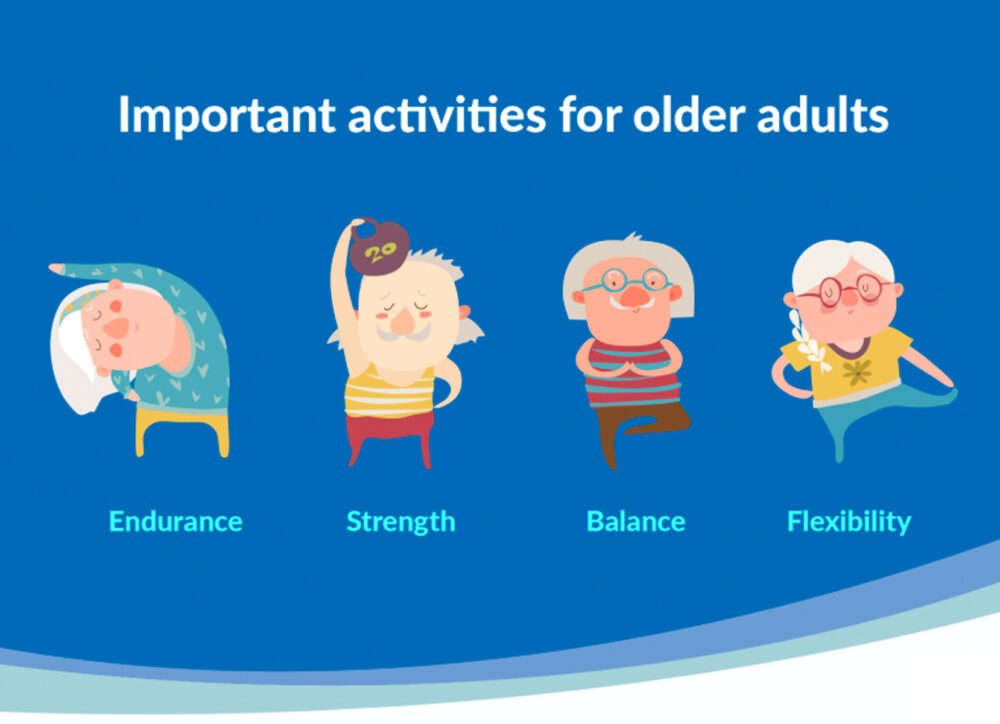 Important activities for older adults

20

Endurance

Strength

Balance

Flexibility